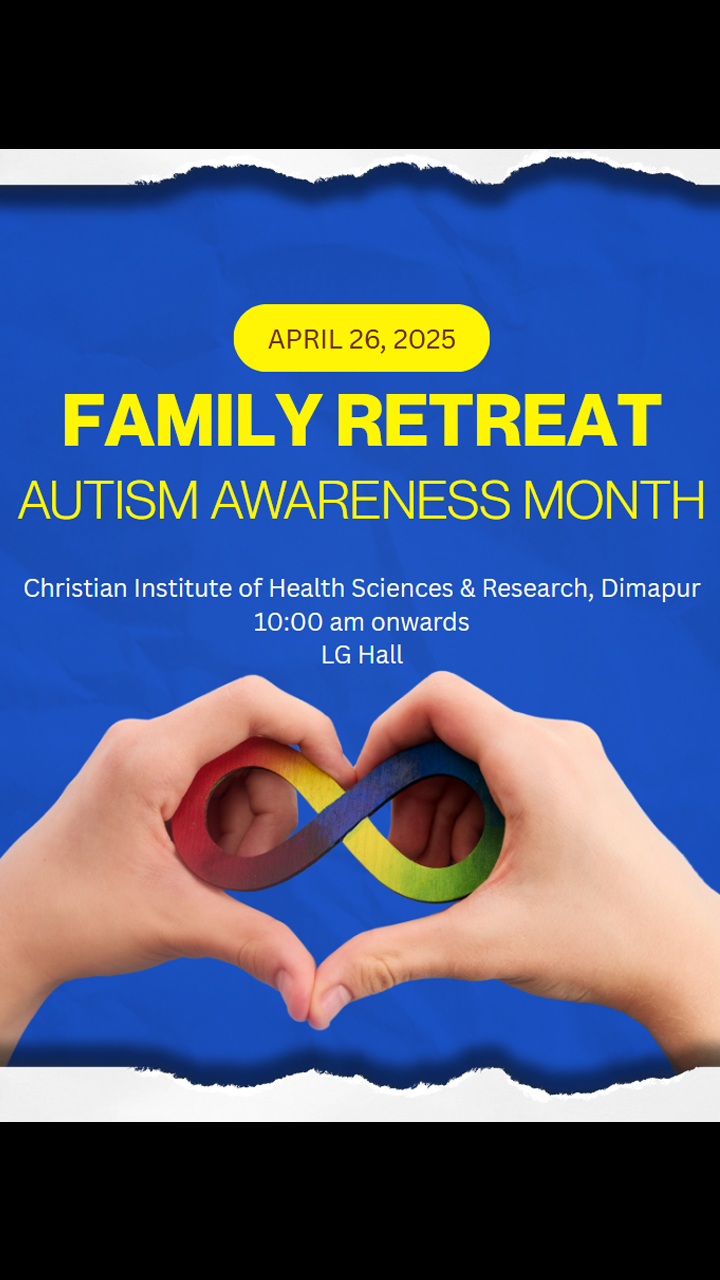 APRIL 26, 2025

FAMILY RETREAT

AUTISM AWARENESS MONTH

Christian Institute of Health Sciences & Research, Dimapur
10:00 am onwards
LG Hall